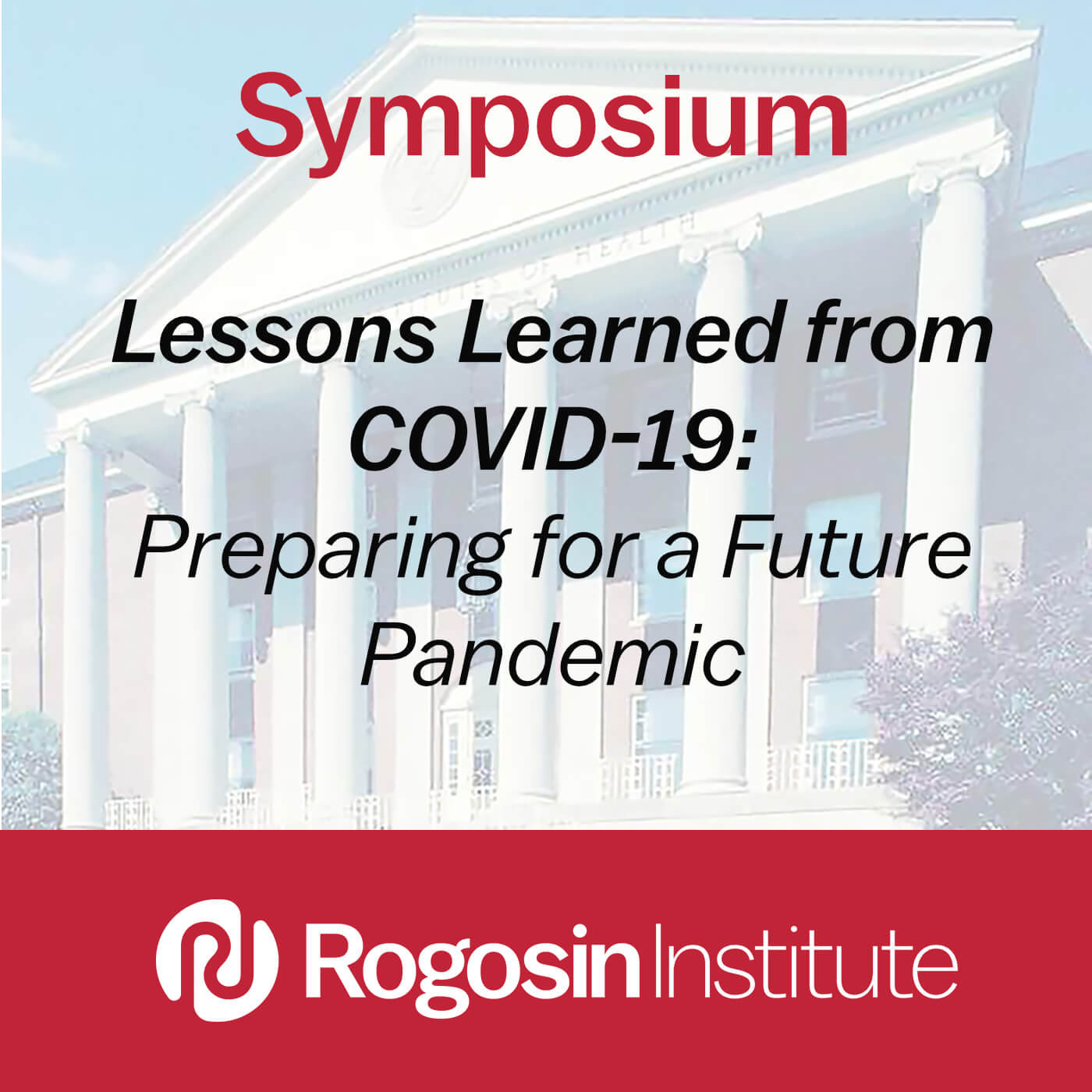 Symposium

Lessons Learned from COVID-19:
Preparing for a Future Pandemic

Rogosin Institute